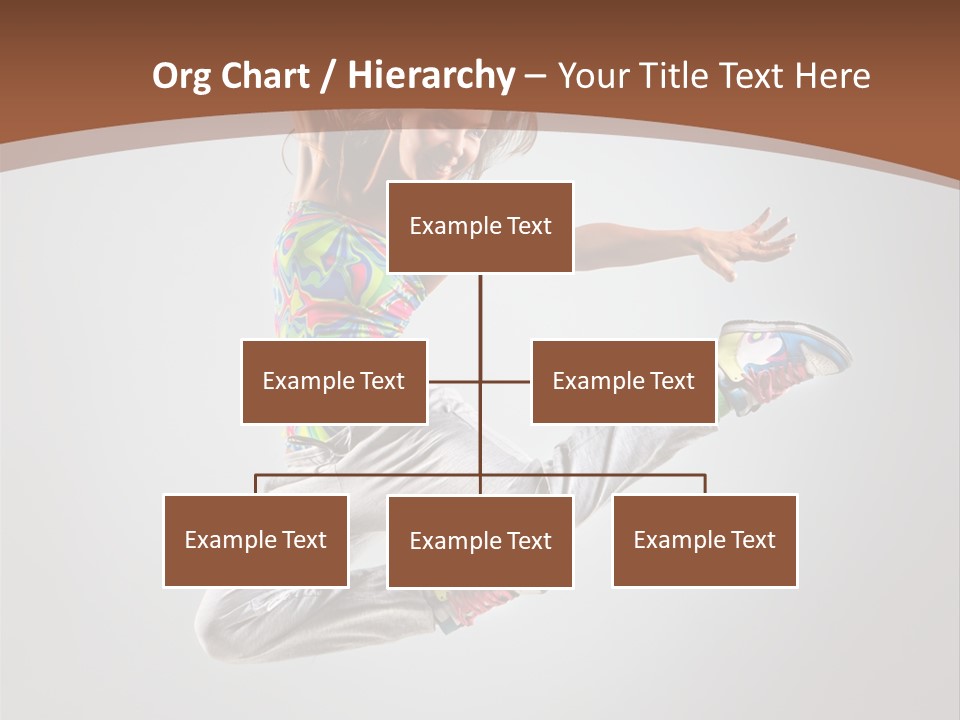 Org Chart / Hierarchy – Your Title Text Here

Example Text

Example Text

Example Text

Example Text

Example Text

Example Text